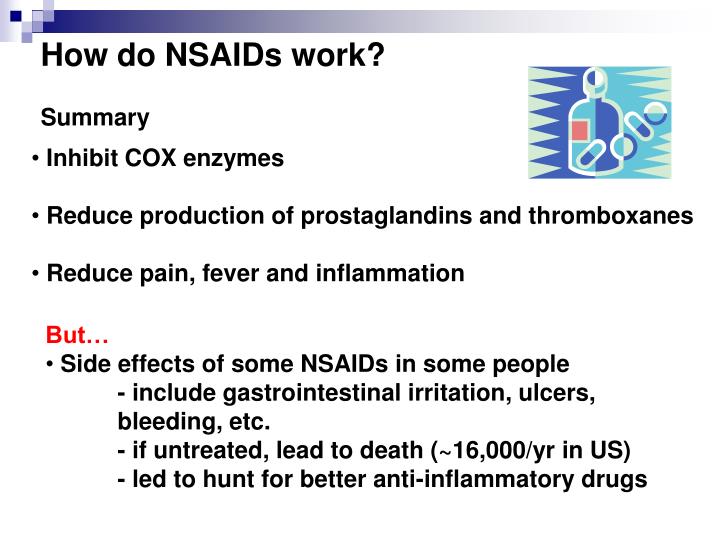 How do NSAIDs work?

Summary

• Inhibit COX enzymes

• Reduce production of prostaglandins and thromboxanes

• Reduce pain, fever and inflammation

But…

• Side effects of some NSAIDs in some people

- include gastrointestinal irritation, ulcers, bleeding, etc.

- if untreated, lead to death (~16,000/yr in US)

- led to hunt for better anti-inflammatory drugs